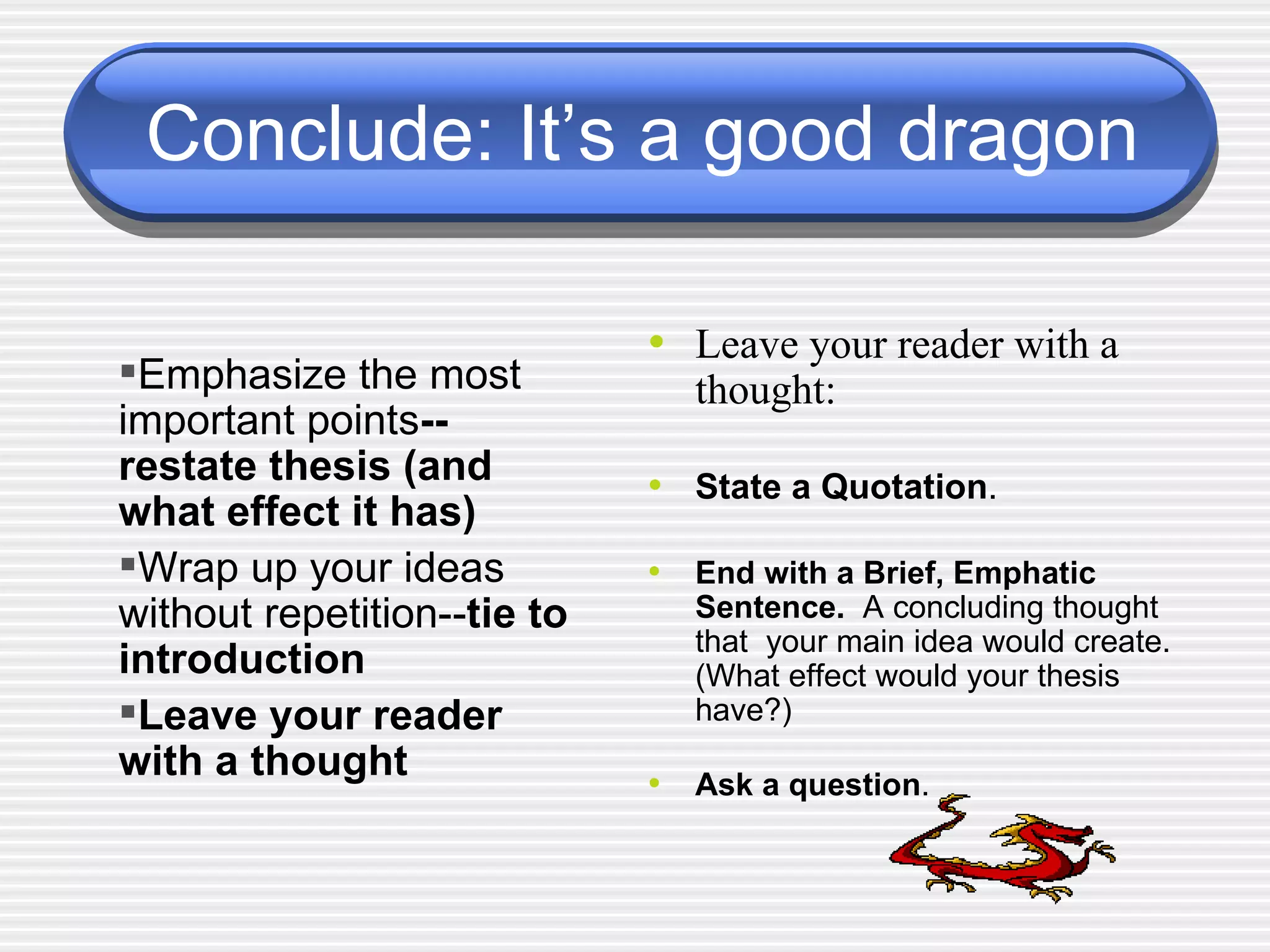 Conclude: It’s a good dragon

▪Emphasize the most important points--restate thesis (and what effect it has)

▪Wrap up your ideas without repetition--tie to introduction

▪Leave your reader with a thought

• Leave your reader with a thought:

• State a Quotation.

• End with a Brief, Emphatic Sentence. A concluding thought that your main idea would create. (What effect would your thesis have?)

• Ask a question.